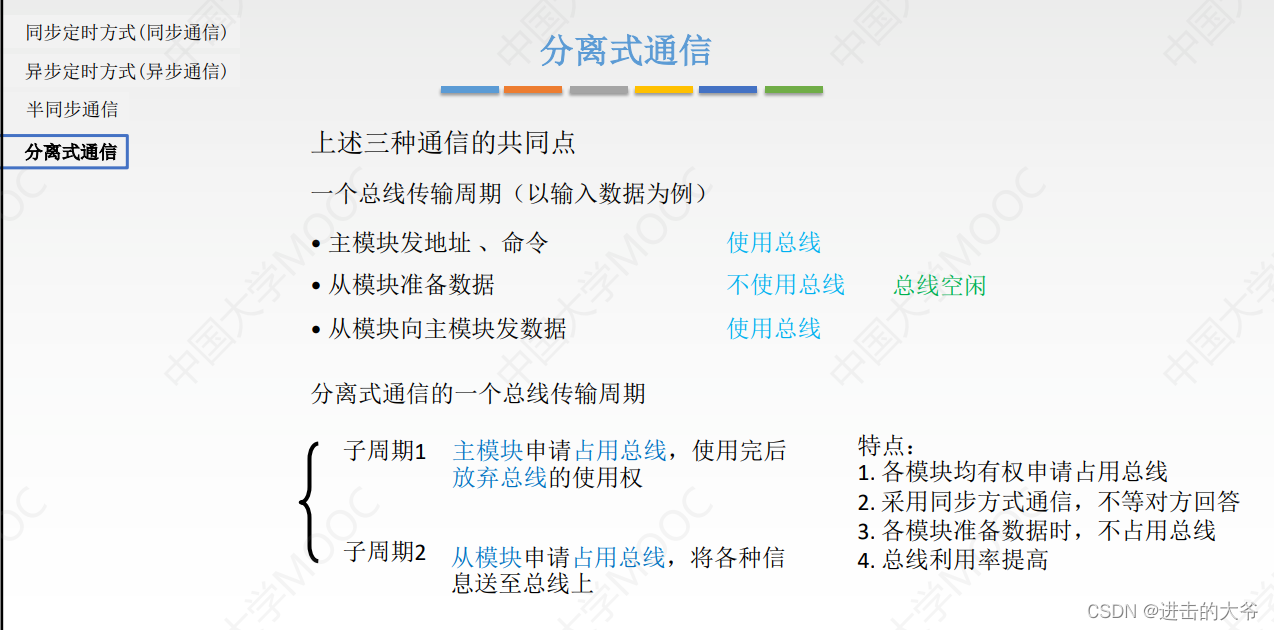 同步定时方式(同步通信)
异步定时方式(异步通信)
半同步通信
分离式通信

分离式通信

上述三种通信的共同点

一个总线传输周期（以输入数据为例）

• 主模块发地址 、命令 使用总线
• 从模块准备数据 不使用总线 总线空闲
• 从模块向主模块发数据 使用总线

分离式通信的一个总线传输周期

子周期1 主模块申请占用总线，使用完后放弃总线的使用权

子周期2 从模块申请占用总线，将各种信息送至总线上

特点：
1. 各模块均有权申请占用总线
2. 采用同步方式通信，不等对方回答
3. 各模块准备数据时，不占用总线
4. 总线利用率提高

中国大学MOOC

CSDN @进击的大爷